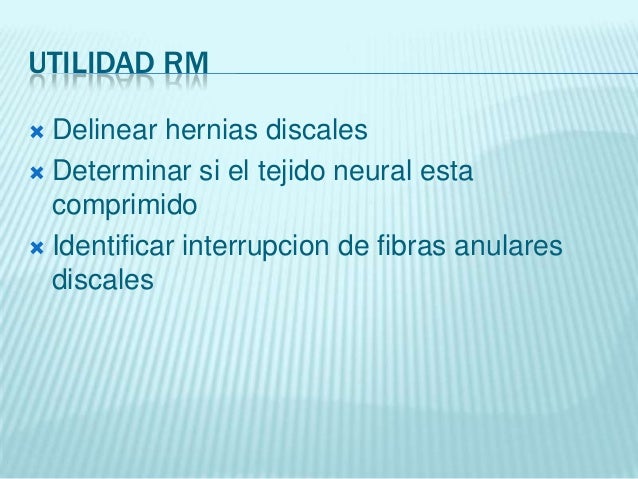 UTILIDAD RM

Delinear hernias discales

Determinar si el tejido neural esta comprimido

Identificar interrupcion de fibras anulares discales